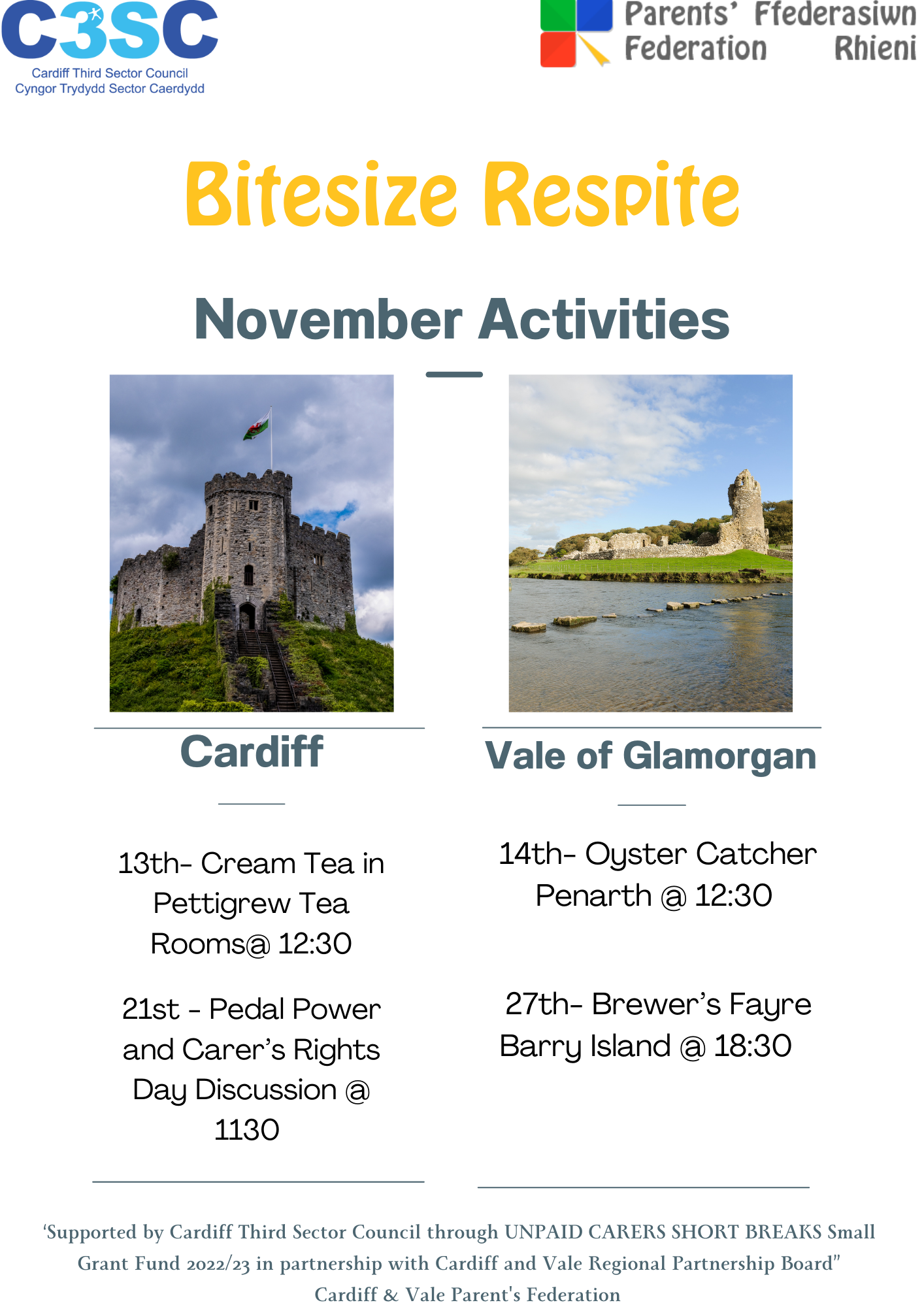 C3SC
Cardiff Third Sector Council
Cyngor Trydydd Sector Caerdydd

Parents' Federation
Ffederasiwn Rhieni

Bitesize Respite

November Activities

Cardiff

13th- Cream Tea in Pettigrew Tea Rooms@ 12:30

21st - Pedal Power and Carer's Rights Day Discussion @ 1130

Vale of Glamorgan

14th- Oyster Catcher Penarth @ 12:30

27th- Brewer's Fayre Barry Island @ 18:30

'Supported by Cardiff Third Sector Council through UNPAID CARERS SHORT BREAKS Small Grant Fund 2022/23 in partnership with Cardiff and Vale Regional Partnership Board"
Cardiff & Vale Parent's Federation